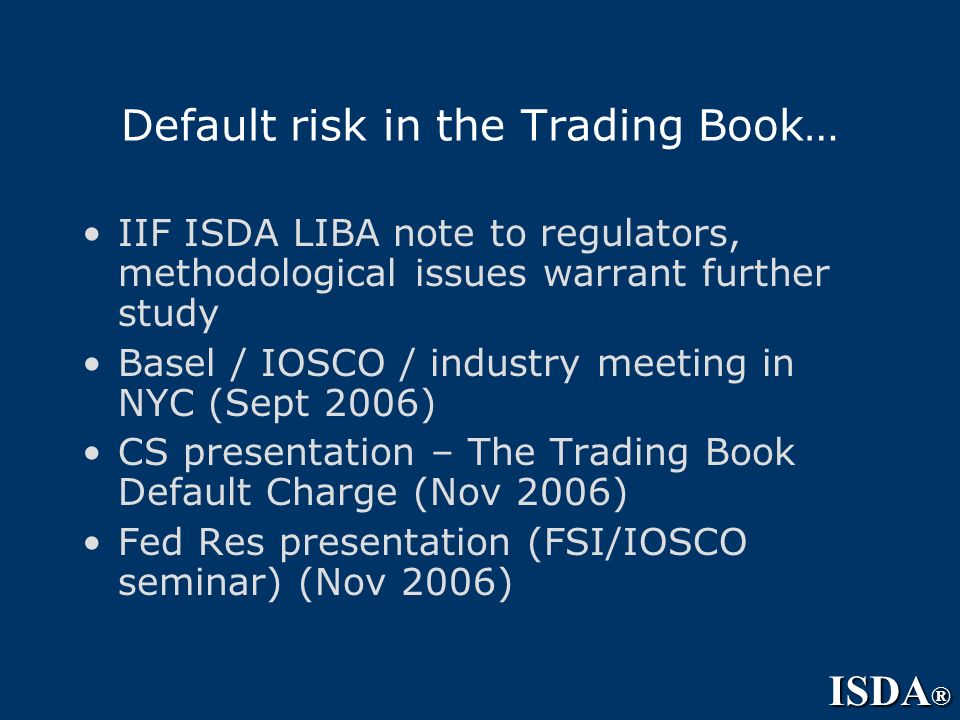 Default risk in the Trading Book…

• IIF ISDA LIBA note to regulators, methodological issues warrant further study
• Basel / IOSCO / industry meeting in NYC (Sept 2006)
• CS presentation – The Trading Book Default Charge (Nov 2006)
• Fed Res presentation (FSI/IOSCO seminar) (Nov 2006)

ISDA®